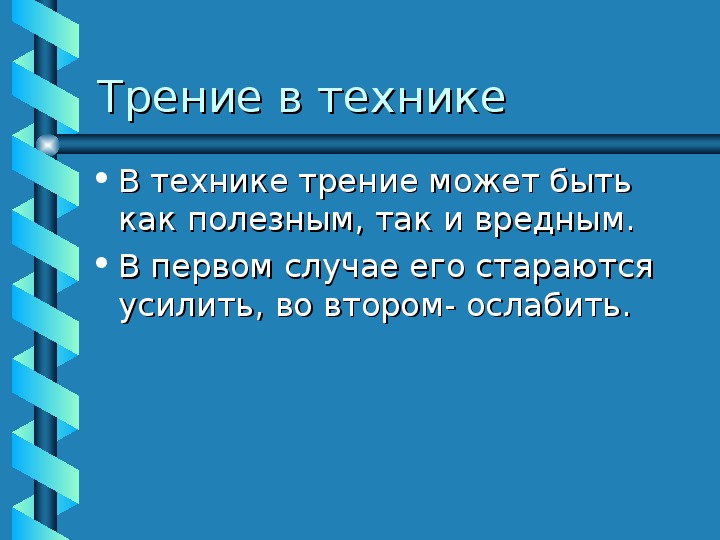 Трение в технике

• В технике трение может быть как полезным, так и вредным.

• В первом случае его стараются усилить, во втором- ослабить.